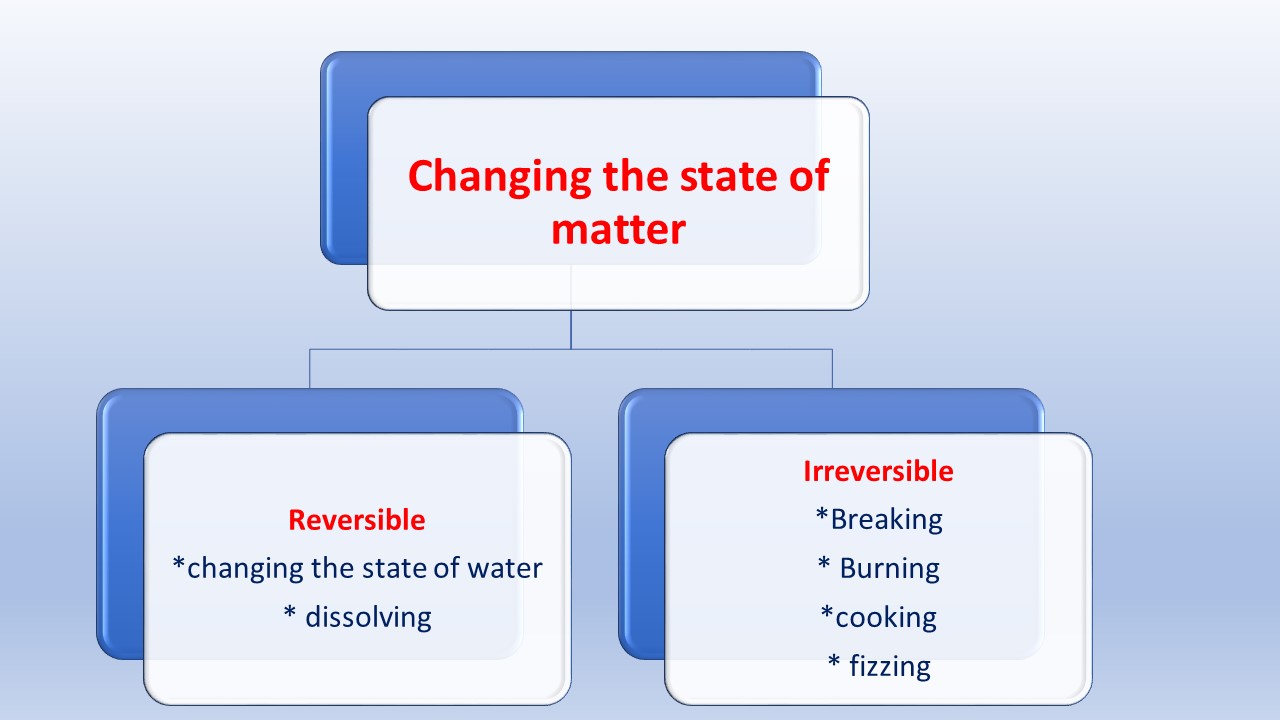 Changing the state of matter

Reversible
*changing the state of water
* dissolving

Irreversible
*Breaking
* Burning
*cooking
* fizzing